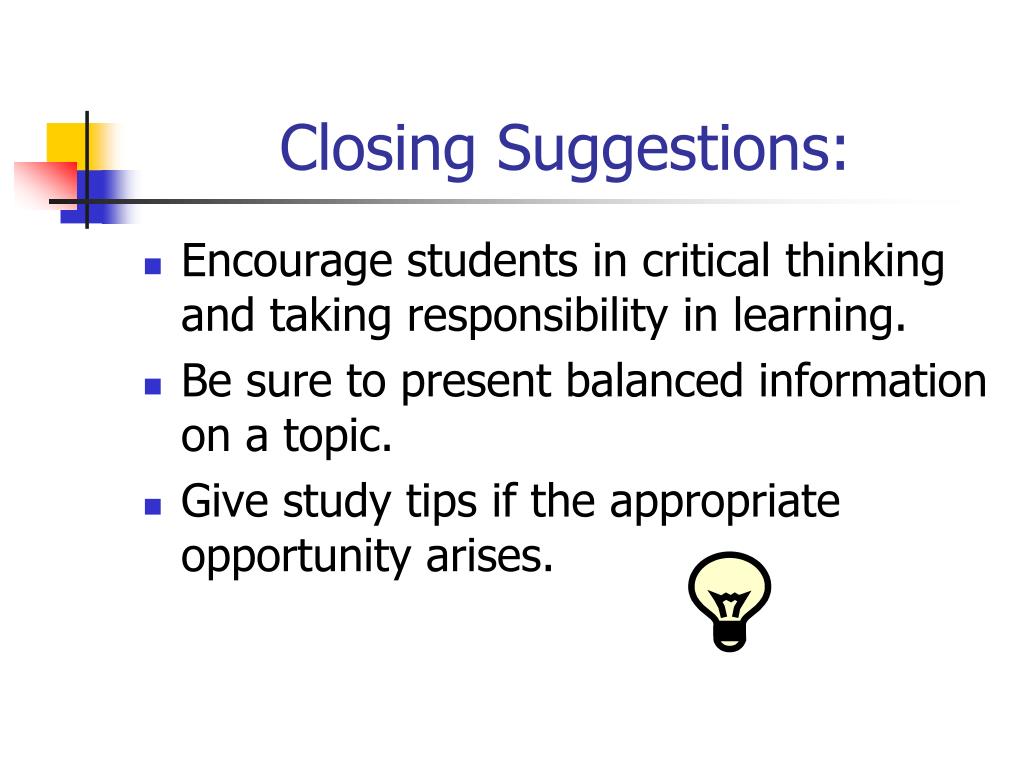 Closing Suggestions:

- Encourage students in critical thinking and taking responsibility in learning.
- Be sure to present balanced information on a topic.
- Give study tips if the appropriate opportunity arises.